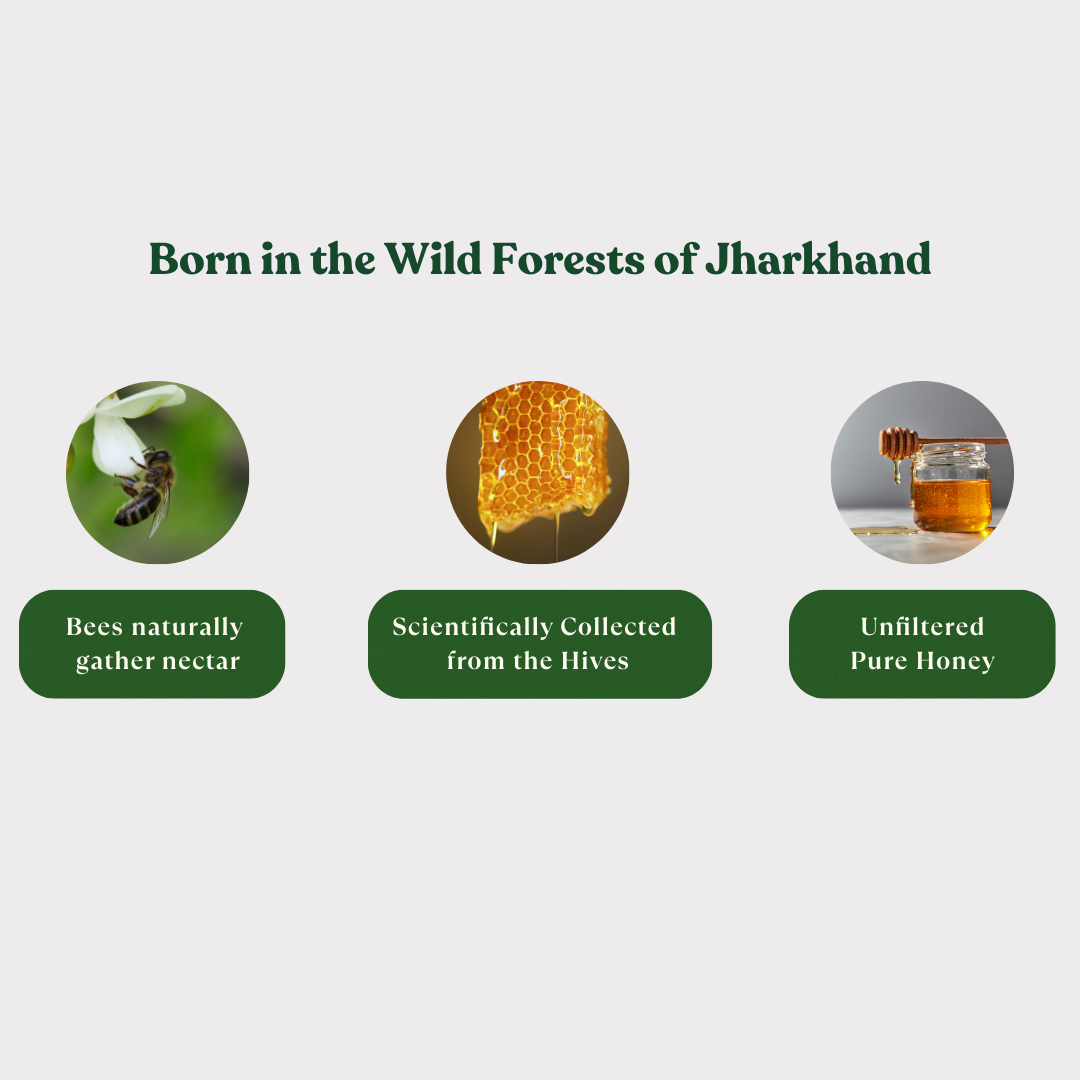 Born in the Wild Forests of Jharkhand

Bees naturally gather nectar

Scientifically Collected from the Hives

Unfiltered Pure Honey